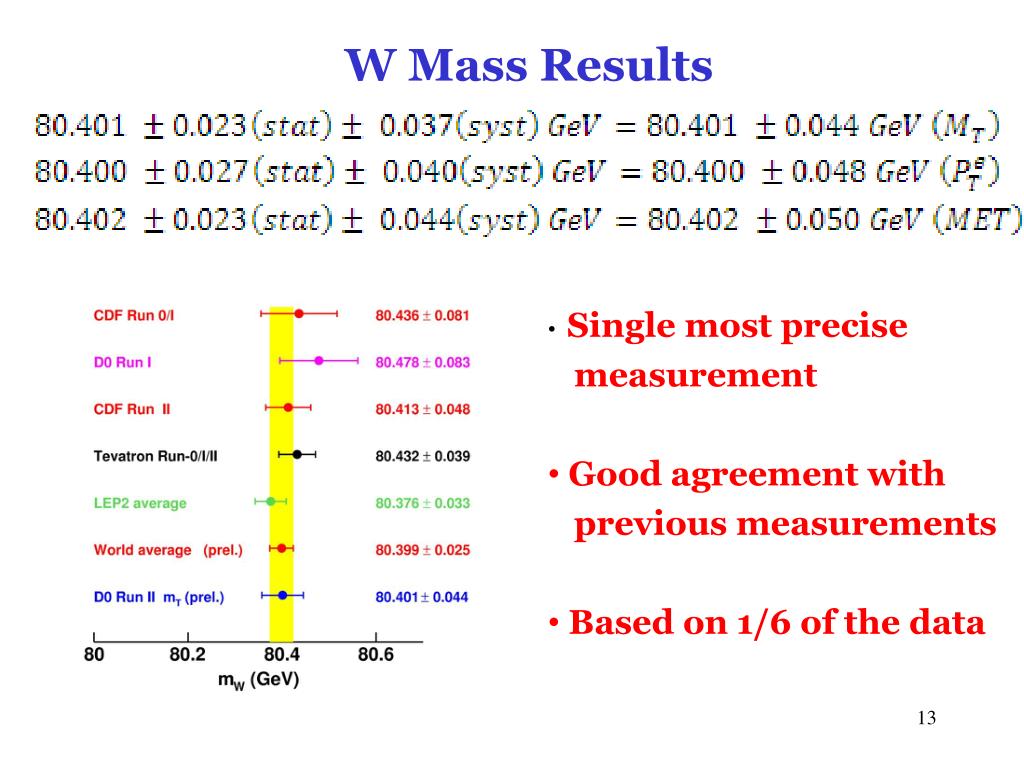 W Mass Results

$80.401 \pm 0.023(stat) \pm 0.037(syst)\ GeV = 80.401 \pm 0.044\ GeV\ (M_T)$
$80.400 \pm 0.027(stat) \pm 0.040(syst)\ GeV = 80.400 \pm 0.048\ GeV\ (P_T^e)$
$80.402 \pm 0.023(stat) \pm 0.044(syst)\ GeV = 80.402 \pm 0.050\ GeV\ (MET)$

CDF Run 0/I 80.436 ± 0.081
D0 Run I 80.478 ± 0.083
CDF Run II 80.413 ± 0.048
Tevatron Run-0/I/II 80.432 ± 0.039
LEP2 average 80.376 ± 0.033
World average (prel.) 80.399 ± 0.025
D0 Run II $m_T$ (prel.) 80.401 ± 0.044

80 80.2 80.4 80.6
$m_W$ (GeV)

• Single most precise measurement

• Good agreement with previous measurements

• Based on 1/6 of the data

13